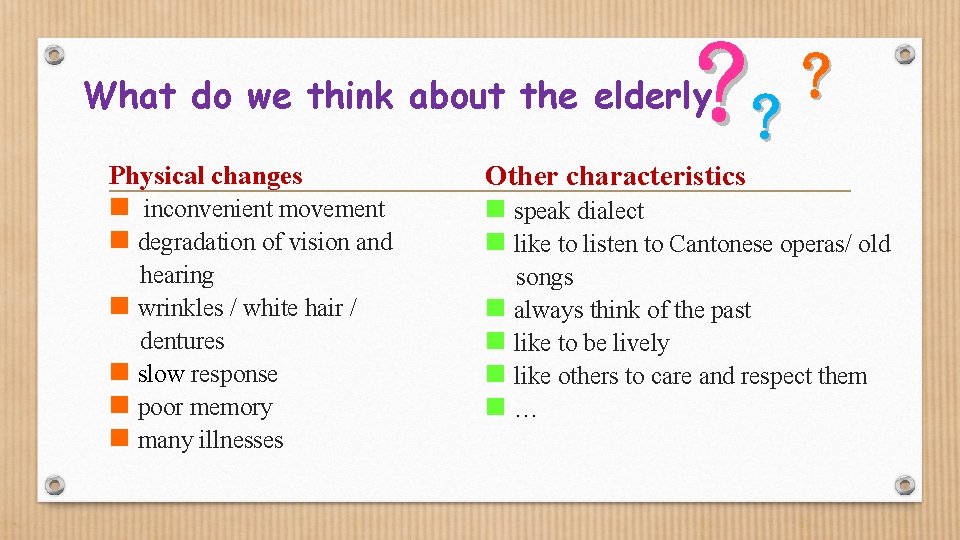 What do we think about the elderly? ? ?

Physical changes
- inconvenient movement
- degradation of vision and hearing
- wrinkles / white hair / dentures
- slow response
- poor memory
- many illnesses

Other characteristics
- speak dialect
- like to listen to Cantonese operas/ old songs
- always think of the past
- like to be lively
- like others to care and respect them
- …